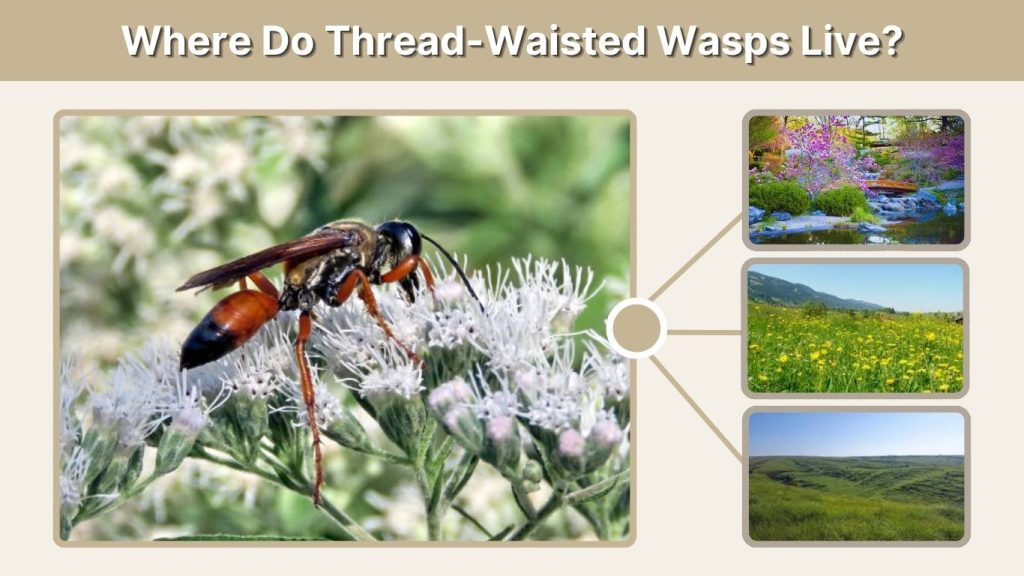 Where Do Thread-Waisted Wasps Live?